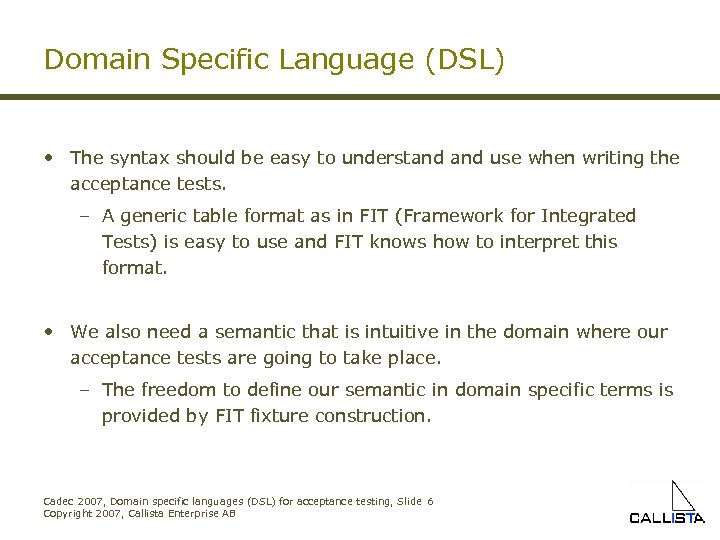 Domain Specific Language (DSL)

• The syntax should be easy to understand and use when writing the acceptance tests.

– A generic table format as in FIT (Framework for Integrated Tests) is easy to use and FIT knows how to interpret this format.

• We also need a semantic that is intuitive in the domain where our acceptance tests are going to take place.

– The freedom to define our semantic in domain specific terms is provided by FIT fixture construction.

Cadec 2007, Domain specific languages (DSL) for acceptance testing, Slide 6
Copyright 2007, Callista Enterprise AB

CALLISTA